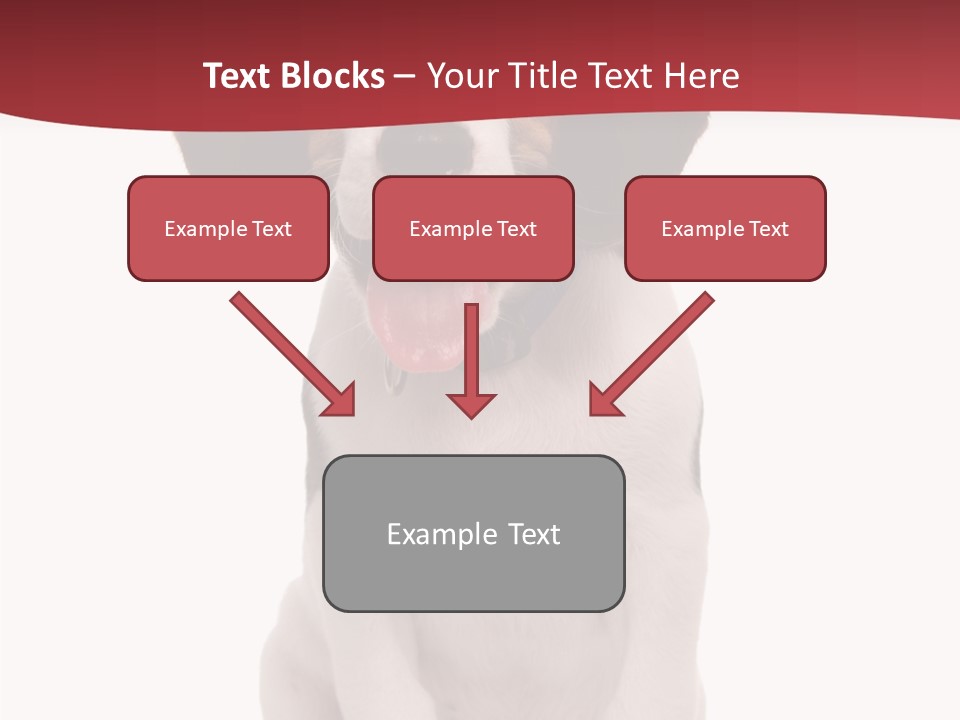 Text Blocks – Your Title Text Here

Example Text

Example Text

Example Text

Example Text